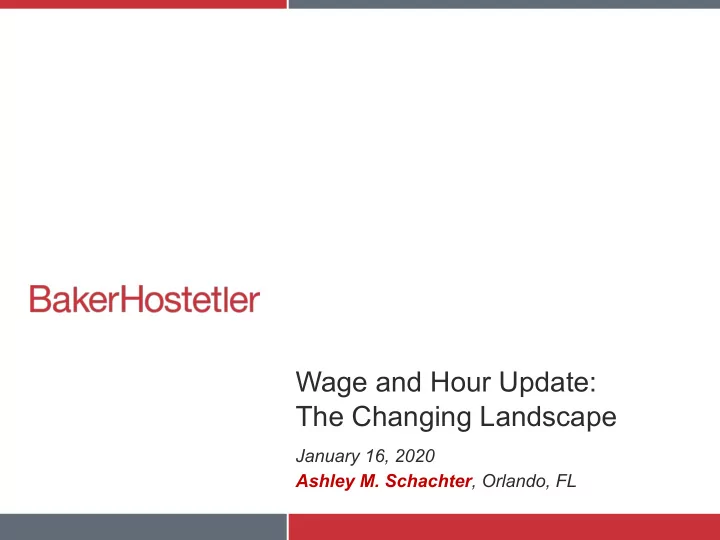 BakerHostetler

Wage and Hour Update: The Changing Landscape

January 16, 2020

Ashley M. Schachter, Orlando, FL